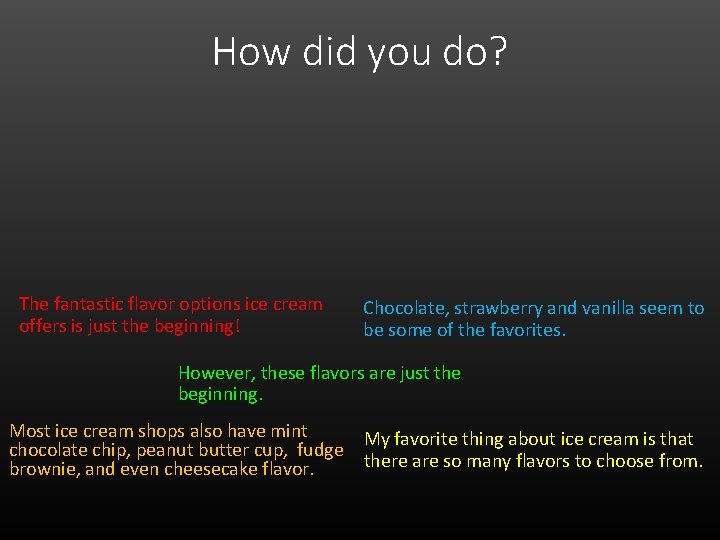 How did you do?

The fantastic flavor options ice cream offers is just the beginning!

Chocolate, strawberry and vanilla seem to be some of the favorites.

However, these flavors are just the beginning.

Most ice cream shops also have mint chocolate chip, peanut butter cup, fudge brownie, and even cheesecake flavor.

My favorite thing about ice cream is that there are so many flavors to choose from.